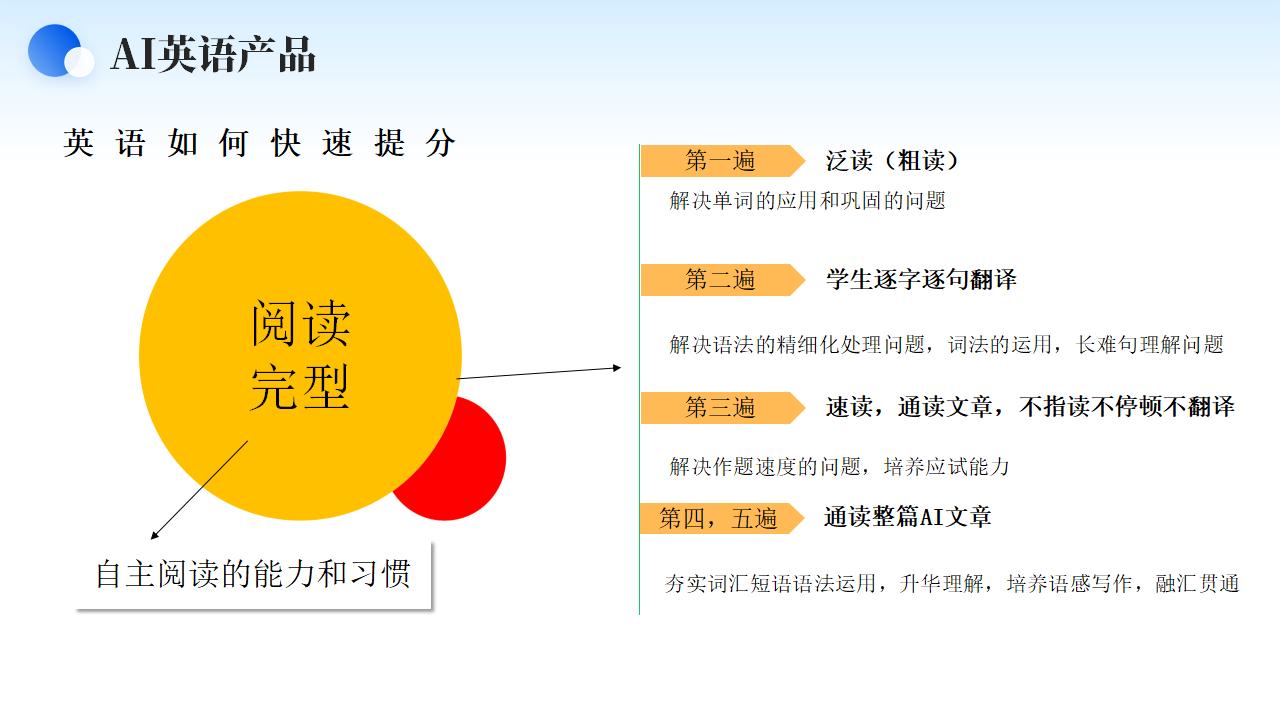 AI英语产品

英语如何快速提分

阅读
完型

自主阅读的能力和习惯

第一遍 泛读（粗读）

解决单词的应用和巩固的问题

第二遍 学生逐字逐句翻译

解决语法的精细化处理问题，词法的运用，长难句理解问题

第三遍 速读，通读文章，不指读不停顿不翻译

解决作题速度的问题，培养应试能力

第四，五遍 通读整篇AI文章

夯实词汇短语语法运用，升华理解，培养语感写作，融汇贯通